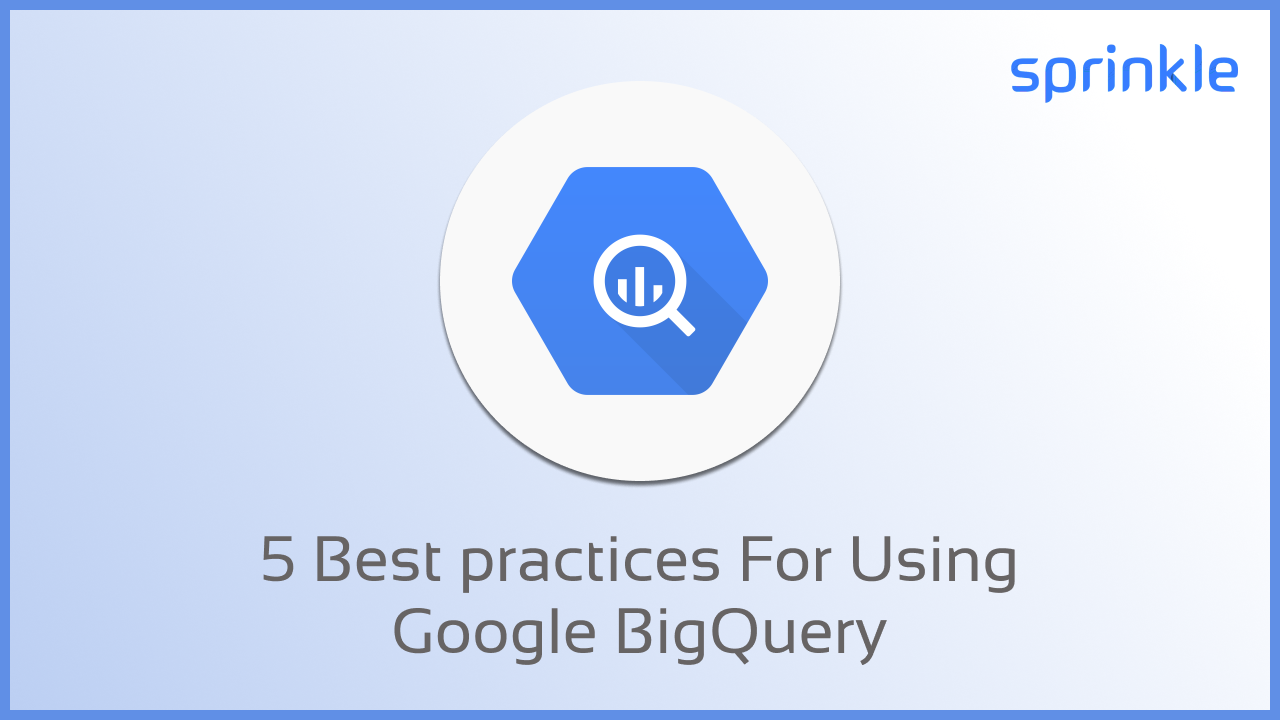 sprinkle

5 Best practices For Using Google BigQuery